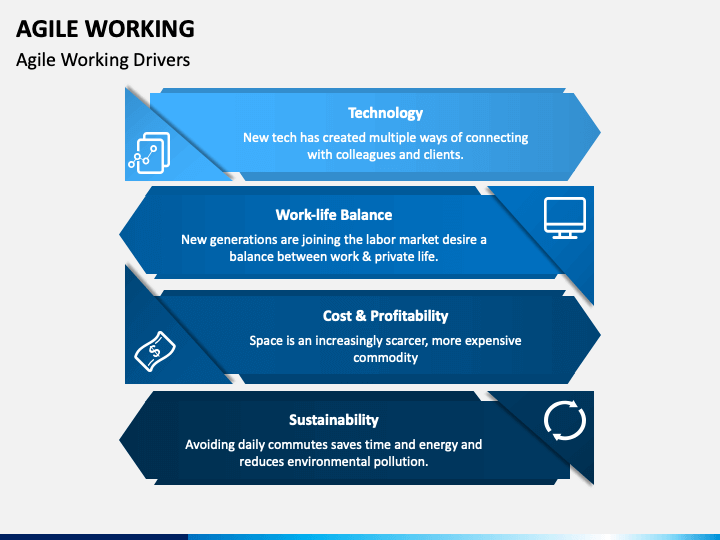 AGILE WORKING

Agile Working Drivers

Technology

New tech has created multiple ways of connecting with colleagues and clients.

Work-life Balance

New generations are joining the labor market desire a balance between work & private life.

Cost & Profitability

Space is an increasingly scarcer, more expensive commodity

Sustainability

Avoiding daily commutes saves time and energy and reduces environmental pollution.